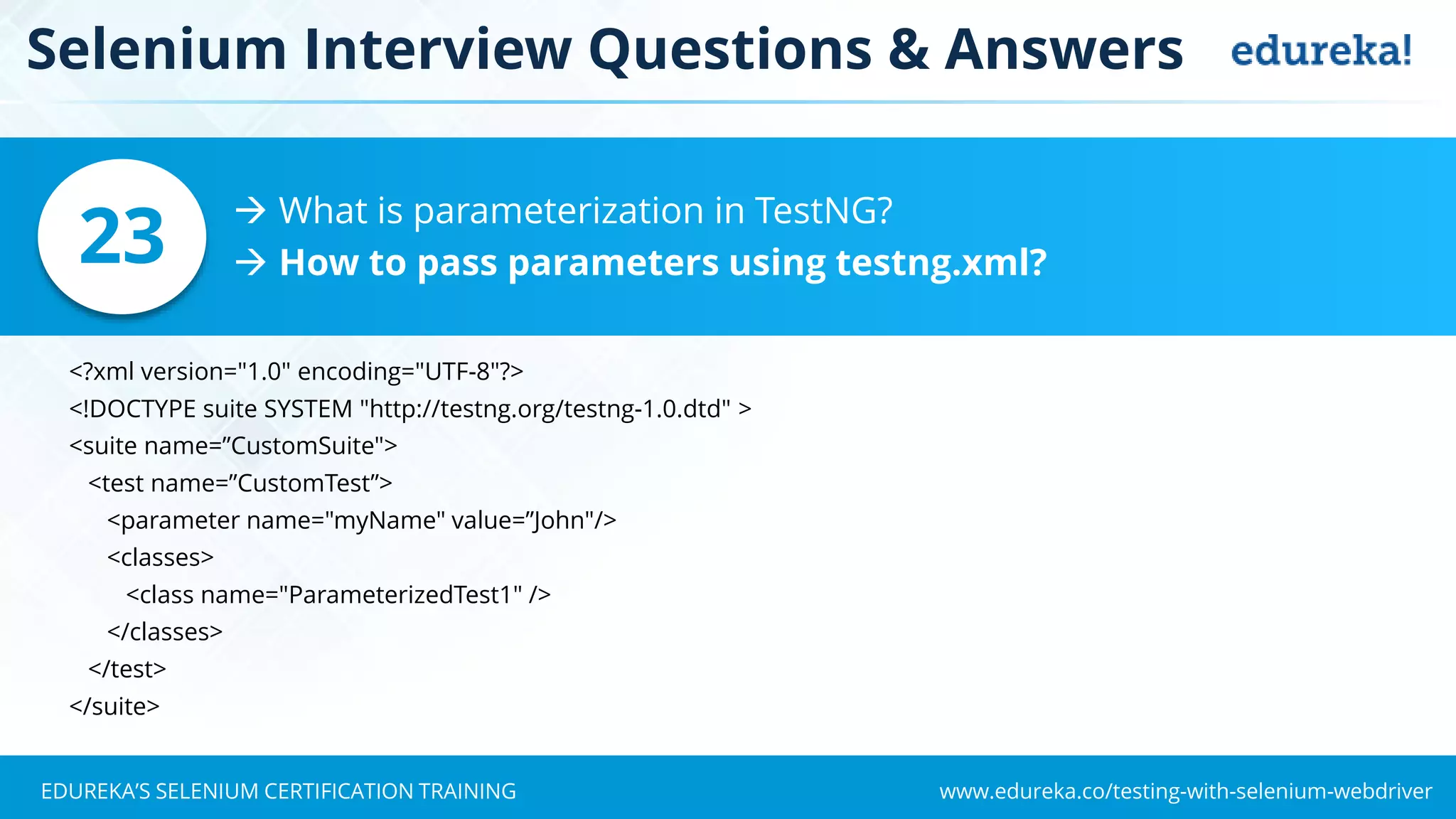 Selenium Interview Questions & Answers

edureka!

23

→ What is parameterization in TestNG?
→ How to pass parameters using testng.xml?

<?xml version="1.0" encoding="UTF-8"?>
<!DOCTYPE suite SYSTEM "http://testng.org/testng-1.0.dtd" >
<suite name=”CustomSuite">
<test name=”CustomTest”>
<parameter name="myName" value=”John"/>
<classes>
<class name="ParameterizedTest1" />
</classes>
</test>
</suite>

EDUREKA’S SELENIUM CERTIFICATION TRAINING

www.edureka.co/testing-with-selenium-webdriver